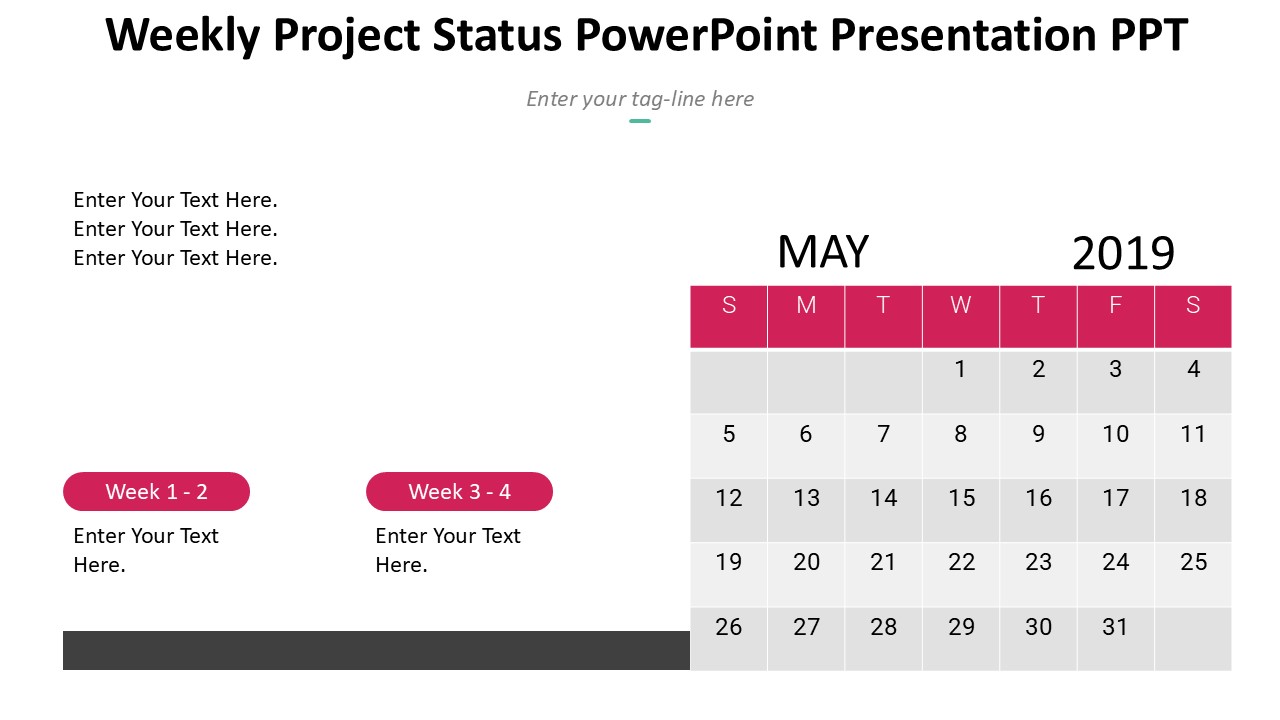 Weekly Project Status PowerPoint Presentation PPT

Enter your tag-line here

Enter Your Text Here.
Enter Your Text Here.
Enter Your Text Here.

Week 1 - 2

Enter Your Text Here.

Week 3 - 4

Enter Your Text Here.

MAY 2019

| S | M | T | W | T | F | S |
|---|---|---|---|---|---|---|
| | | | 1 | 2 | 3 | 4 |
| 5 | 6 | 7 | 8 | 9 | 10 | 11 |
| 12 | 13 | 14 | 15 | 16 | 17 | 18 |
| 19 | 20 | 21 | 22 | 23 | 24 | 25 |
| 26 | 27 | 28 | 29 | 30 | 31 | |